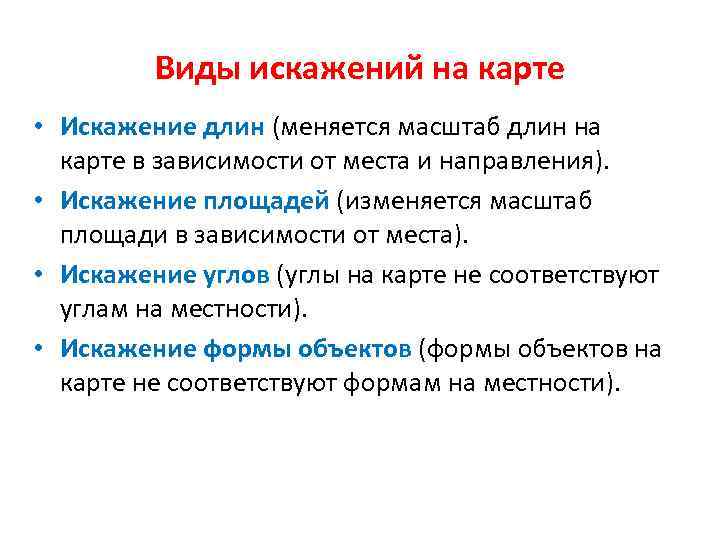 Виды искажений на карте

• Искажение длин (меняется масштаб длин на карте в зависимости от места и направления).
• Искажение площадей (изменяется масштаб площади в зависимости от места).
• Искажение углов (углы на карте не соответствуют углам на местности).
• Искажение формы объектов (формы объектов на карте не соответствуют формам на местности).